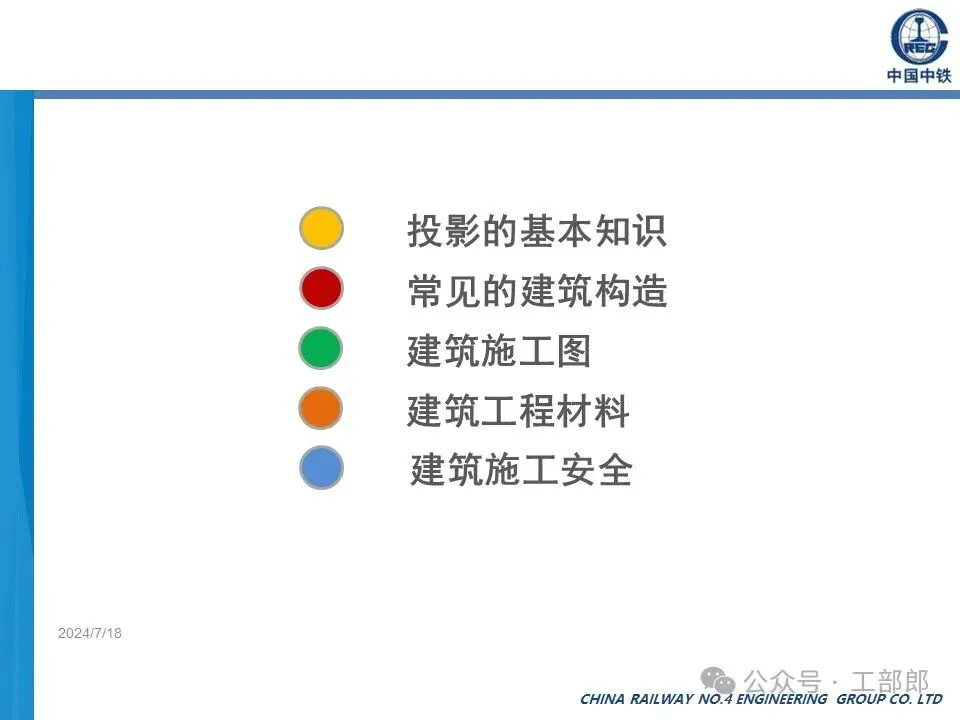 CREC
中国中铁

投影的基本知识

常见的建筑构造

建筑施工图

建筑工程材料

建筑施工安全

2024/7/18

公众号 · 工部郎

CHINA RAILWAY NO.4 ENGINEERING GROUP CO. LTD